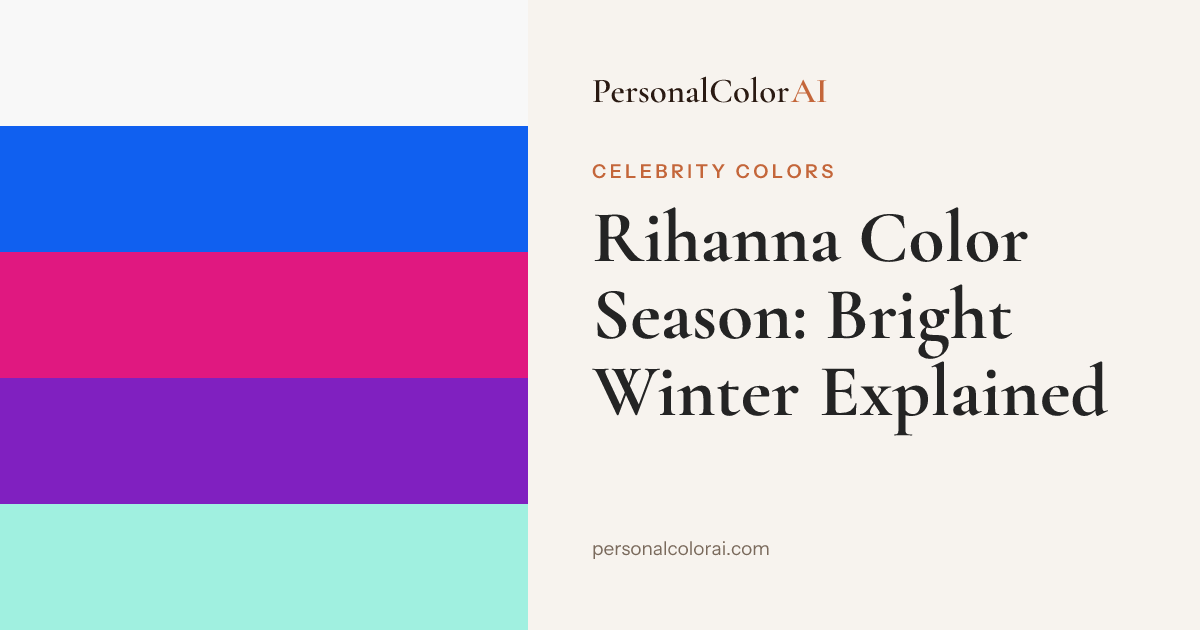 PersonalColorAI

CELEBRITY COLORS

Rihanna Color Season: Bright Winter Explained

personalcolorai.com